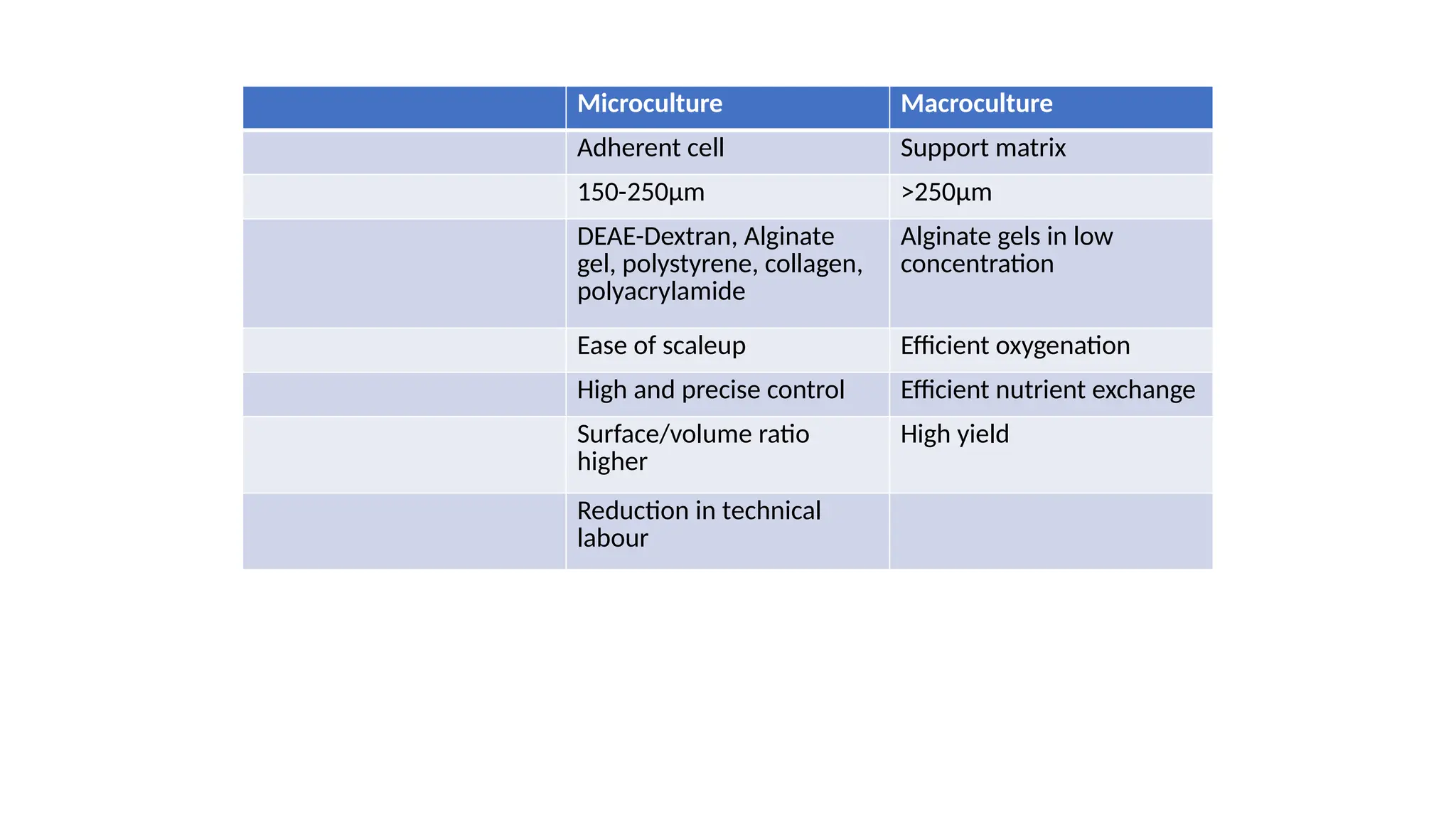 | | Microculture | Macroculture |
|---|---|---|
| | Adherent cell | Support matrix |
| | 150-250µm | >250µm |
| | DEAE-Dextran, Alginate gel, polystyrene, collagen, polyacrylamide | Alginate gels in low concentration |
| | Ease of scaleup | Efficient oxygenation |
| | High and precise control | Efficient nutrient exchange |
| | Surface/volume ratio higher | High yield |
| | Reduction in technical labour | |